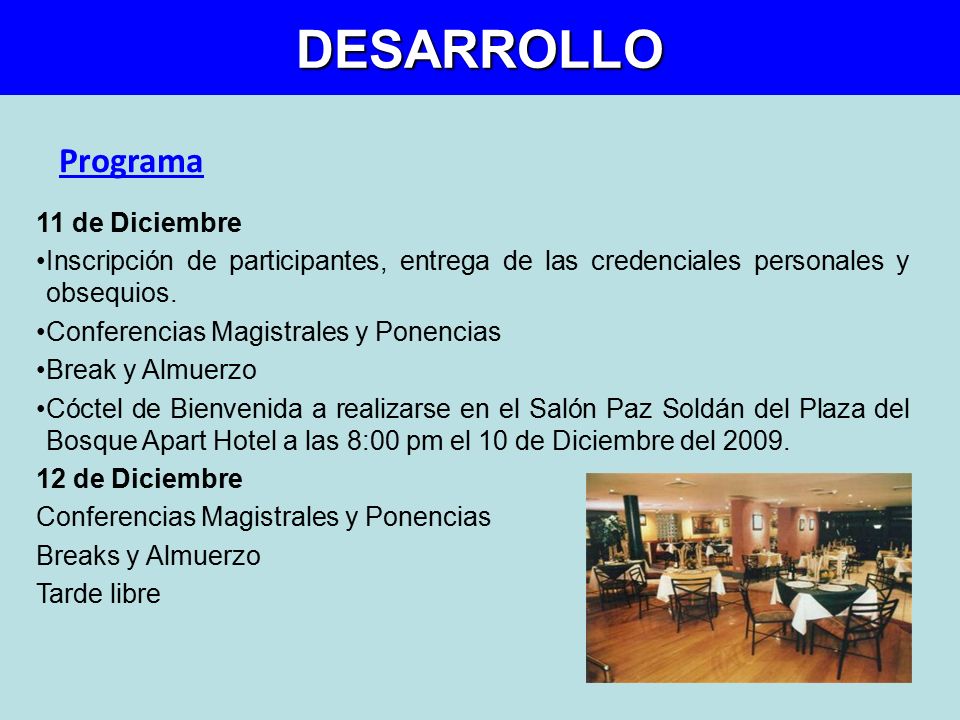 DESARROLLO

Programa

11 de Diciembre

•Inscripción de participantes, entrega de las credenciales personales y obsequios.

•Conferencias Magistrales y Ponencias

•Break y Almuerzo

•Cóctel de Bienvenida a realizarse en el Salón Paz Soldán del Plaza del Bosque Apart Hotel a las 8:00 pm el 10 de Diciembre del 2009.

12 de Diciembre

Conferencias Magistrales y Ponencias

Breaks y Almuerzo

Tarde libre